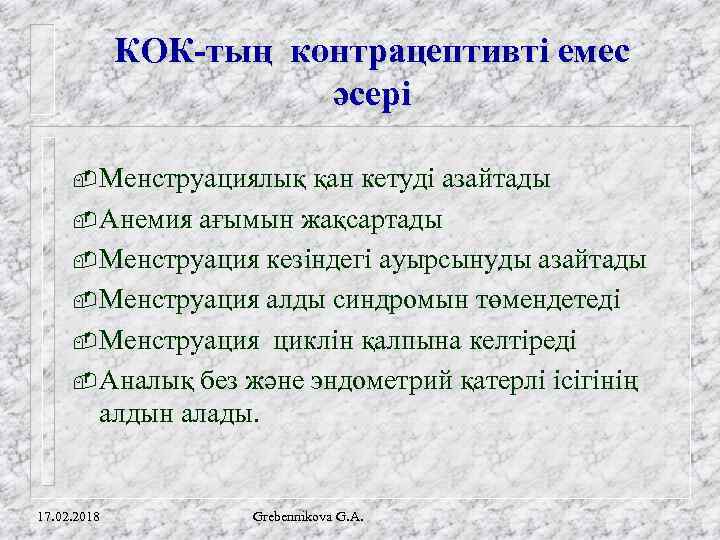 КОК-тың контрацептивті емес әсері

Менструациялық қан кетуді азайтады

Анемия ағымын жақсартады

Менструация кезіндегі ауырсынуды азайтады

Менструация алды синдромын төмендетеді

Менструация циклін қалпына келтіреді

Аналық без және эндометрий қатерлі ісігінің алдын алады.

17.02.2018

Grebennikova G.A.